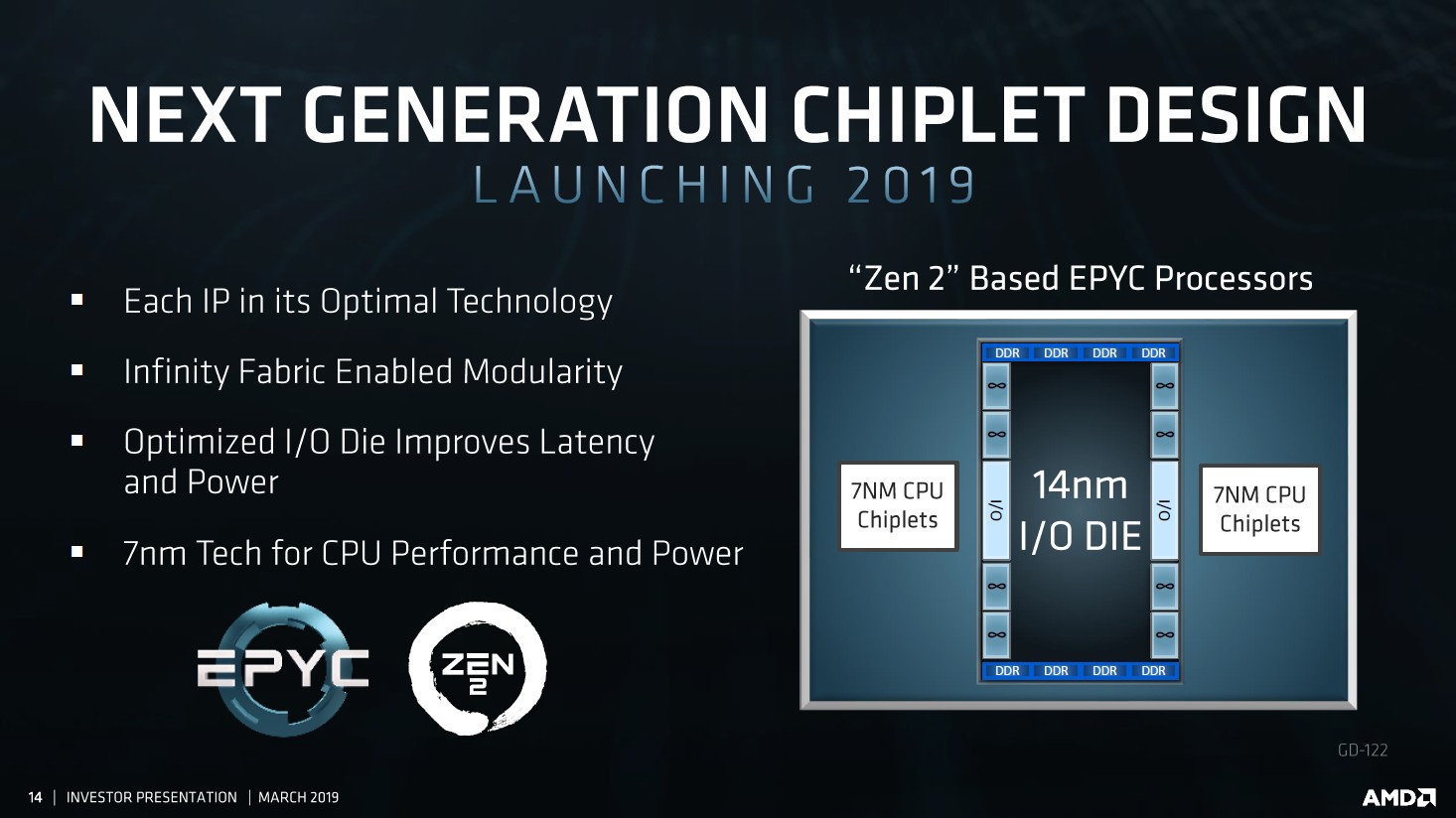 NEXT GENERATION CHIPLET DESIGN
LAUNCHING 2019

▪ Each IP in its Optimal Technology

▪ Infinity Fabric Enabled Modularity

▪ Optimized I/O Die Improves Latency and Power

▪ 7nm Tech for CPU Performance and Power

EPYC

ZEN 2

"Zen 2" Based EPYC Processors

DDR DDR DDR DDR

∞ ∞ ∞ ∞

7NM CPU Chiplets

I/O

14nm I/O DIE

I/O

7NM CPU Chiplets

∞ ∞ ∞ ∞

DDR DDR DDR DDR

GD-122

14 | INVESTOR PRESENTATION | MARCH 2019

AMD